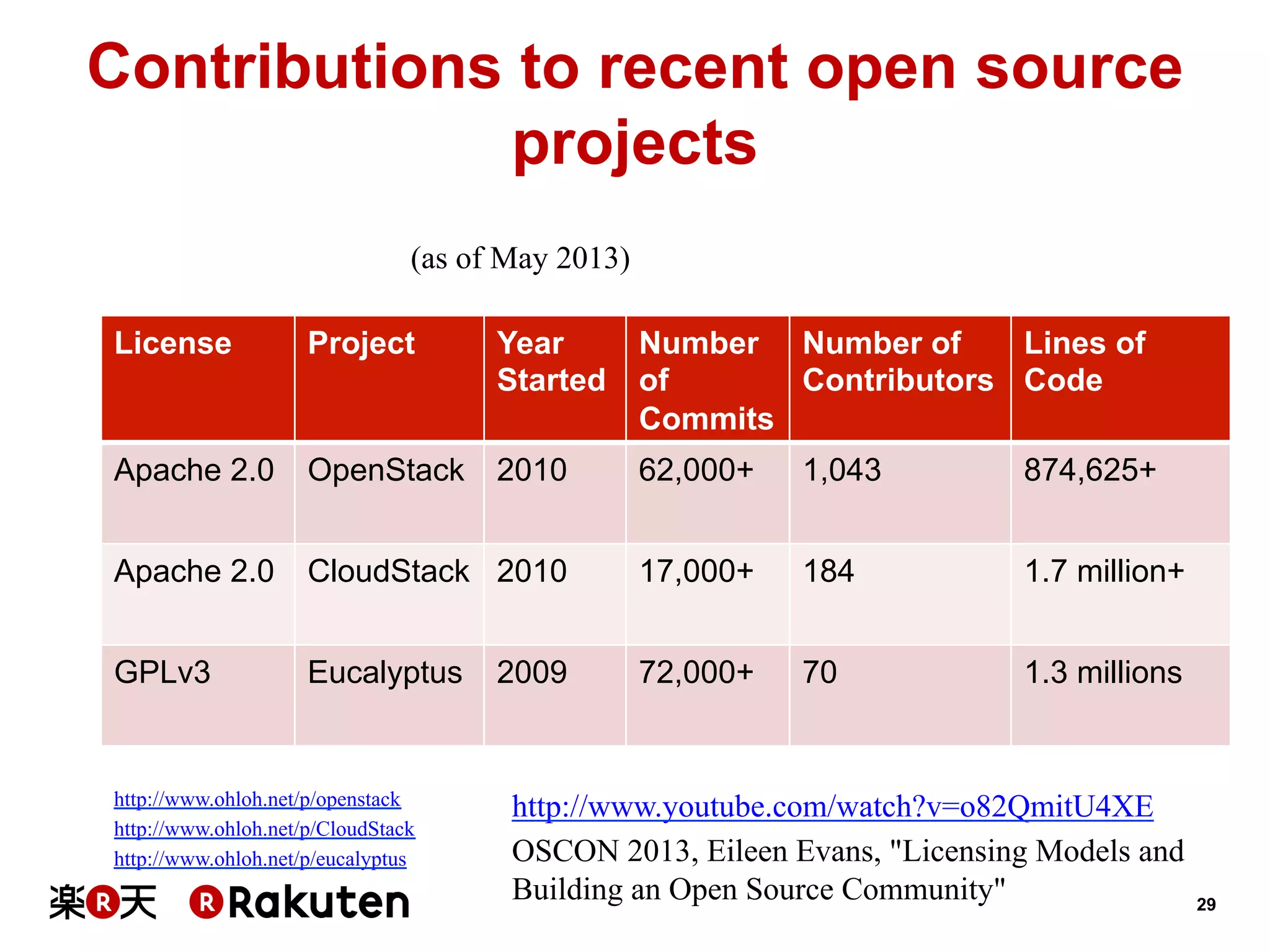 Contributions to recent open source projects

(as of May 2013)

| License | Project | Year Started | Number of Commits | Number of Contributors | Lines of Code |
|---|---|---|---|---|---|
| Apache 2.0 | OpenStack | 2010 | 62,000+ | 1,043 | 874,625+ |
| Apache 2.0 | CloudStack | 2010 | 17,000+ | 184 | 1.7 million+ |
| GPLv3 | Eucalyptus | 2009 | 72,000+ | 70 | 1.3 millions |

http://www.ohloh.net/p/openstack
http://www.ohloh.net/p/CloudStack
http://www.ohloh.net/p/eucalyptus

http://www.youtube.com/watch?v=o82QmitU4XE
OSCON 2013, Eileen Evans, "Licensing Models and Building an Open Source Community"

楽R天 R Rakuten

29